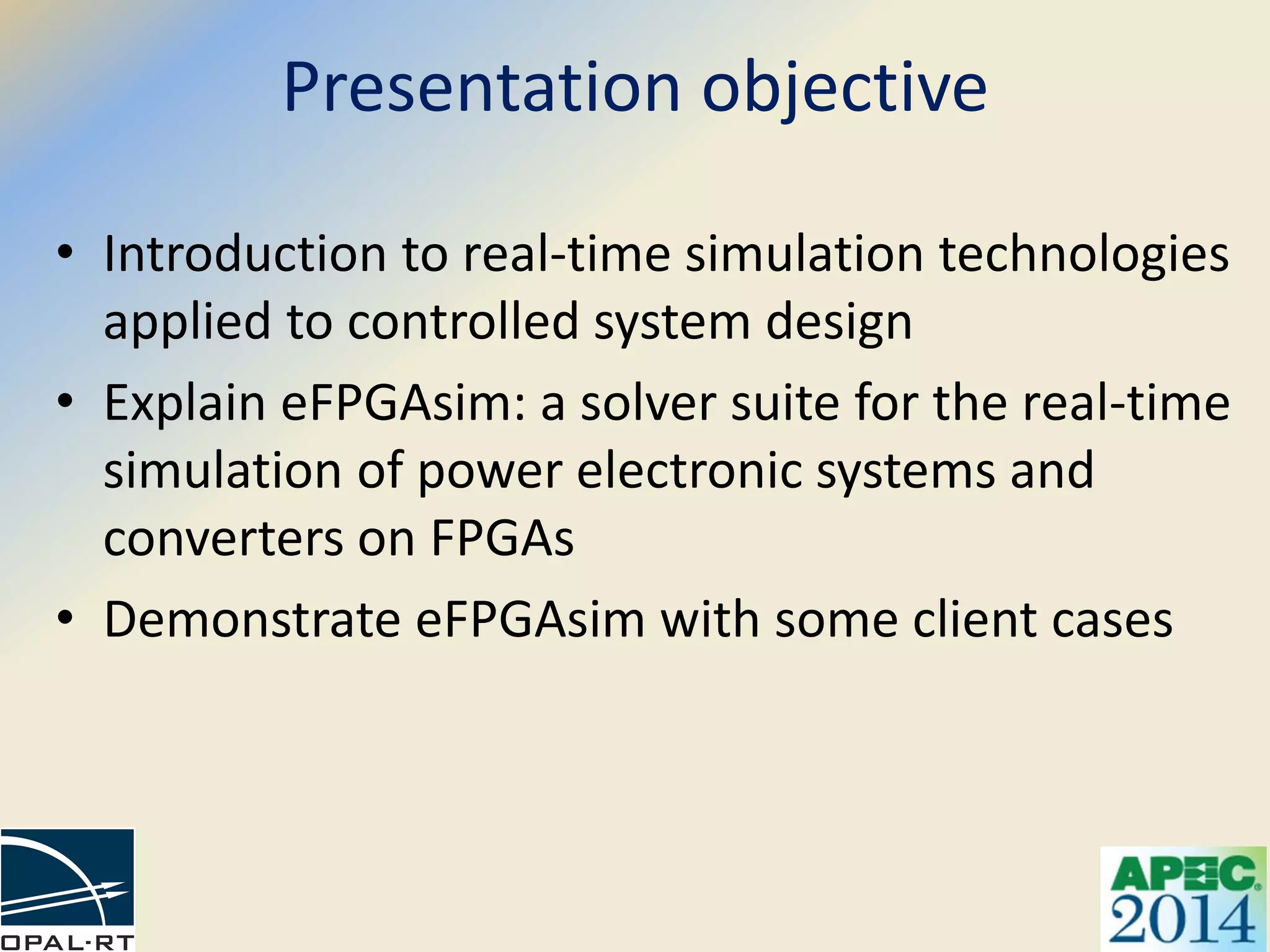 Presentation objective

• Introduction to real-time simulation technologies applied to controlled system design
• Explain eFPGAsim: a solver suite for the real-time simulation of power electronic systems and converters on FPGAs
• Demonstrate eFPGAsim with some client cases

OPAL-RT

APEC 2014